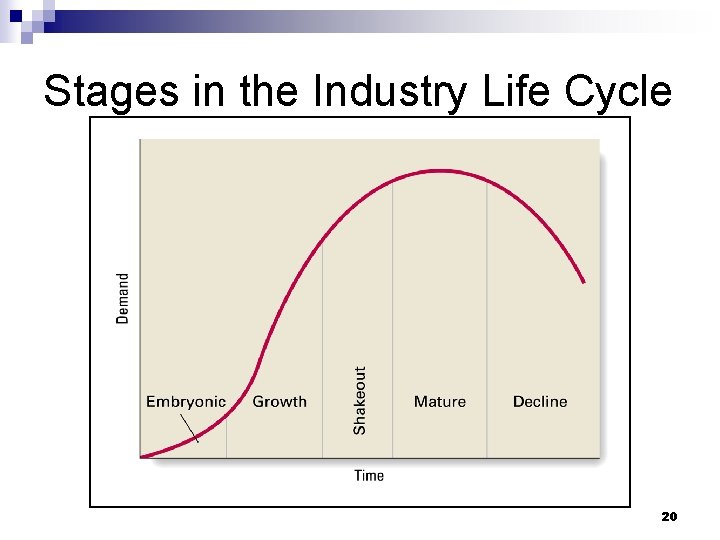 Stages in the Industry Life Cycle

Demand

Embryonic

Growth

Shakeout

Mature

Decline

Time

20